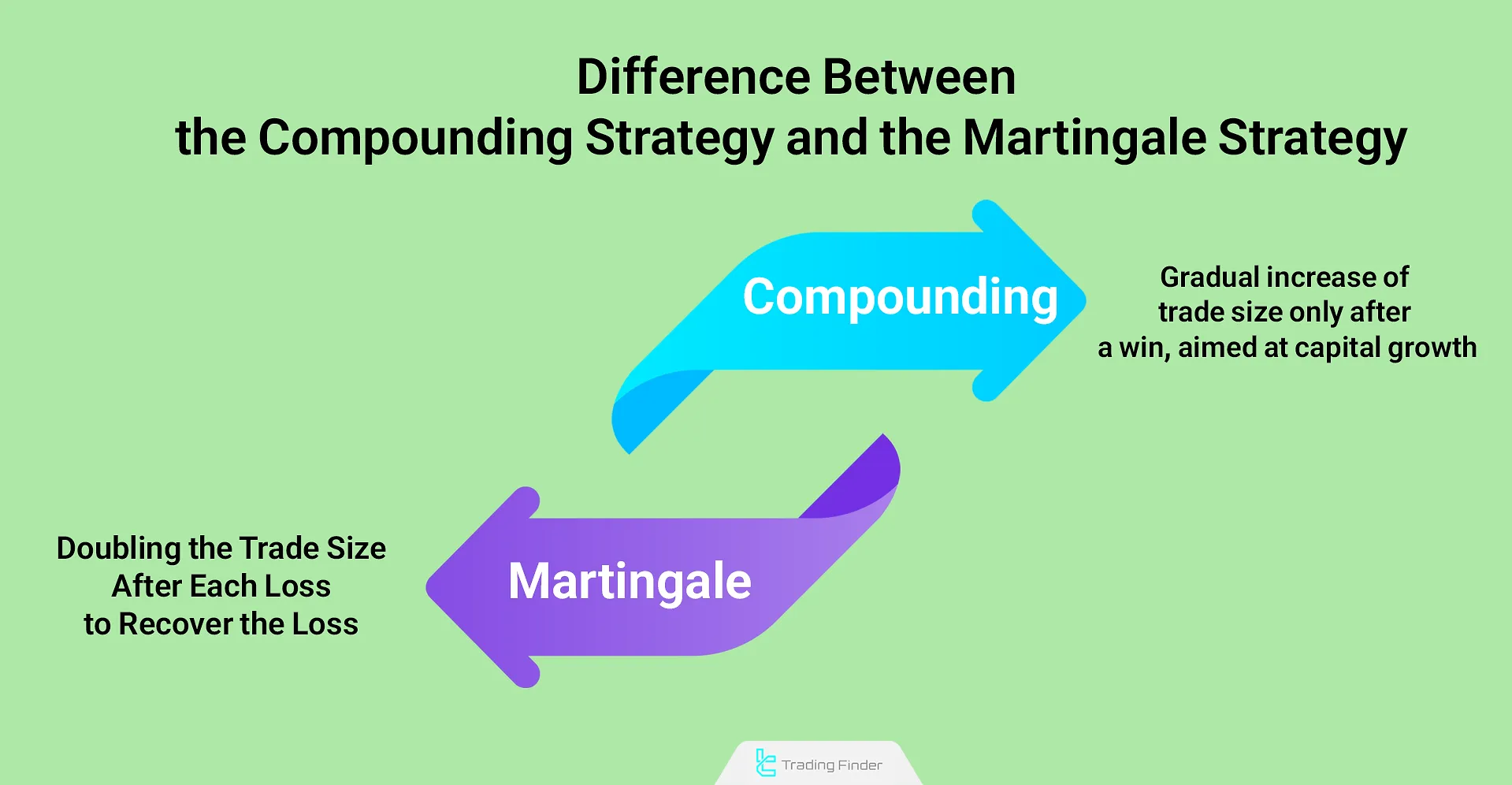 Difference Between
the Compounding Strategy and the Martingale Strategy

Compounding

Gradual increase of trade size only after a win, aimed at capital growth

Martingale

Doubling the Trade Size After Each Loss to Recover the Loss

Trading Finder